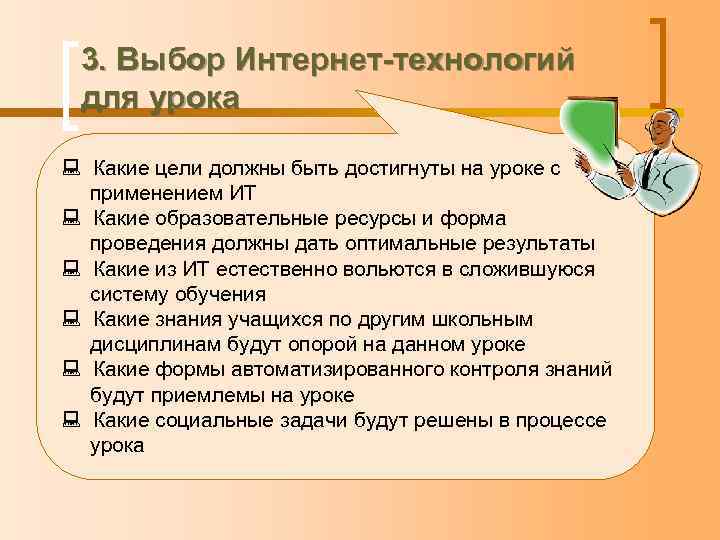 3. Выбор Интернет-технологий для урока

Какие цели должны быть достигнуты на уроке с применением ИТ

Какие образовательные ресурсы и форма проведения должны дать оптимальные результаты

Какие из ИТ естественно вольются в сложившуюся систему обучения

Какие знания учащихся по другим школьным дисциплинам будут опорой на данном уроке

Какие формы автоматизированного контроля знаний будут приемлемы на уроке

Какие социальные задачи будут решены в процессе урока